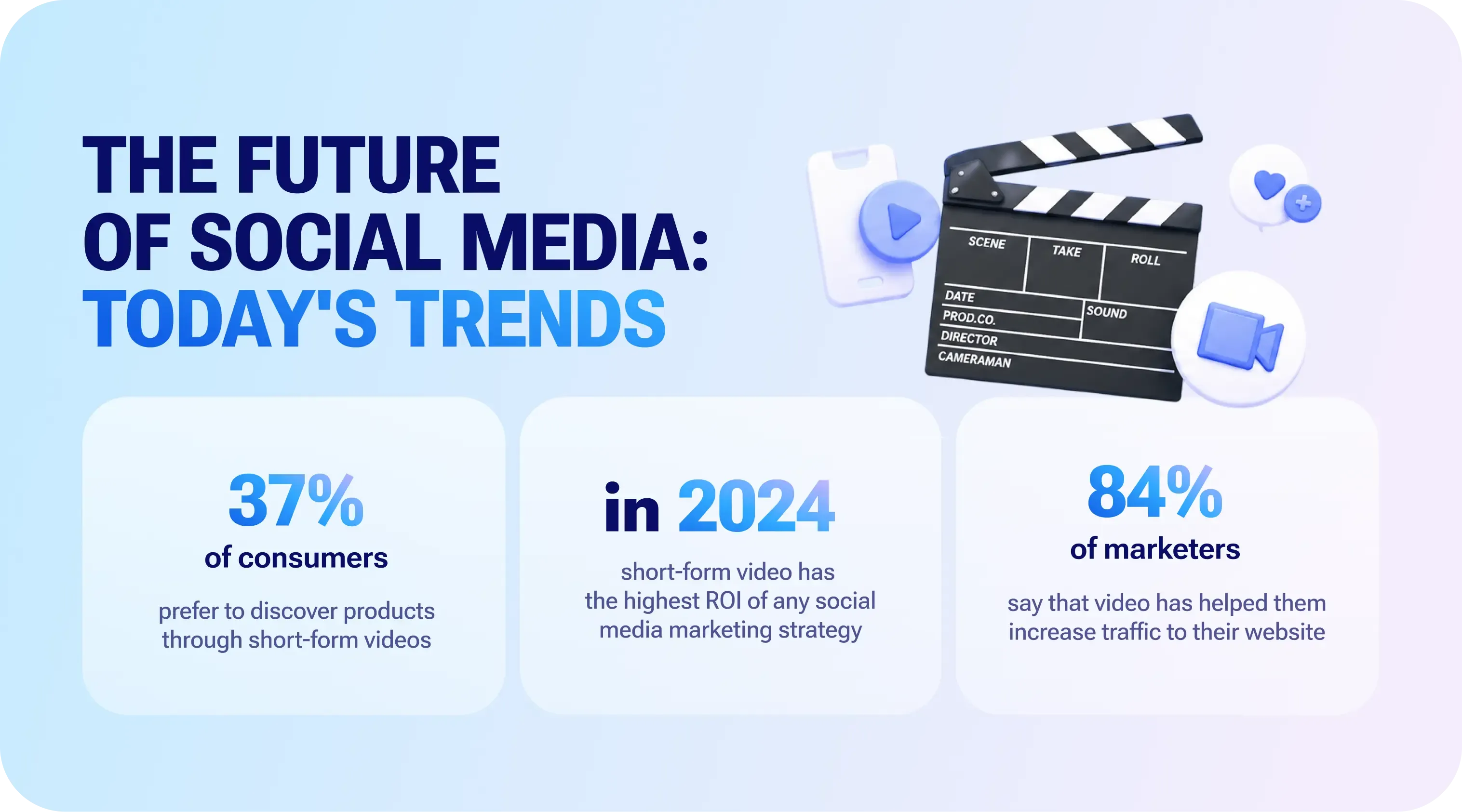 THE FUTURE OF SOCIAL MEDIA: TODAY'S TRENDS

SCENE TAKE ROLL
DATE SOUND
PROD.CO.
DIRECTOR
CAMERAMAN

37%
of consumers
prefer to discover products through short-form videos

in 2024
short-form video has the highest ROI of any social media marketing strategy

84%
of marketers
say that video has helped them increase traffic to their website